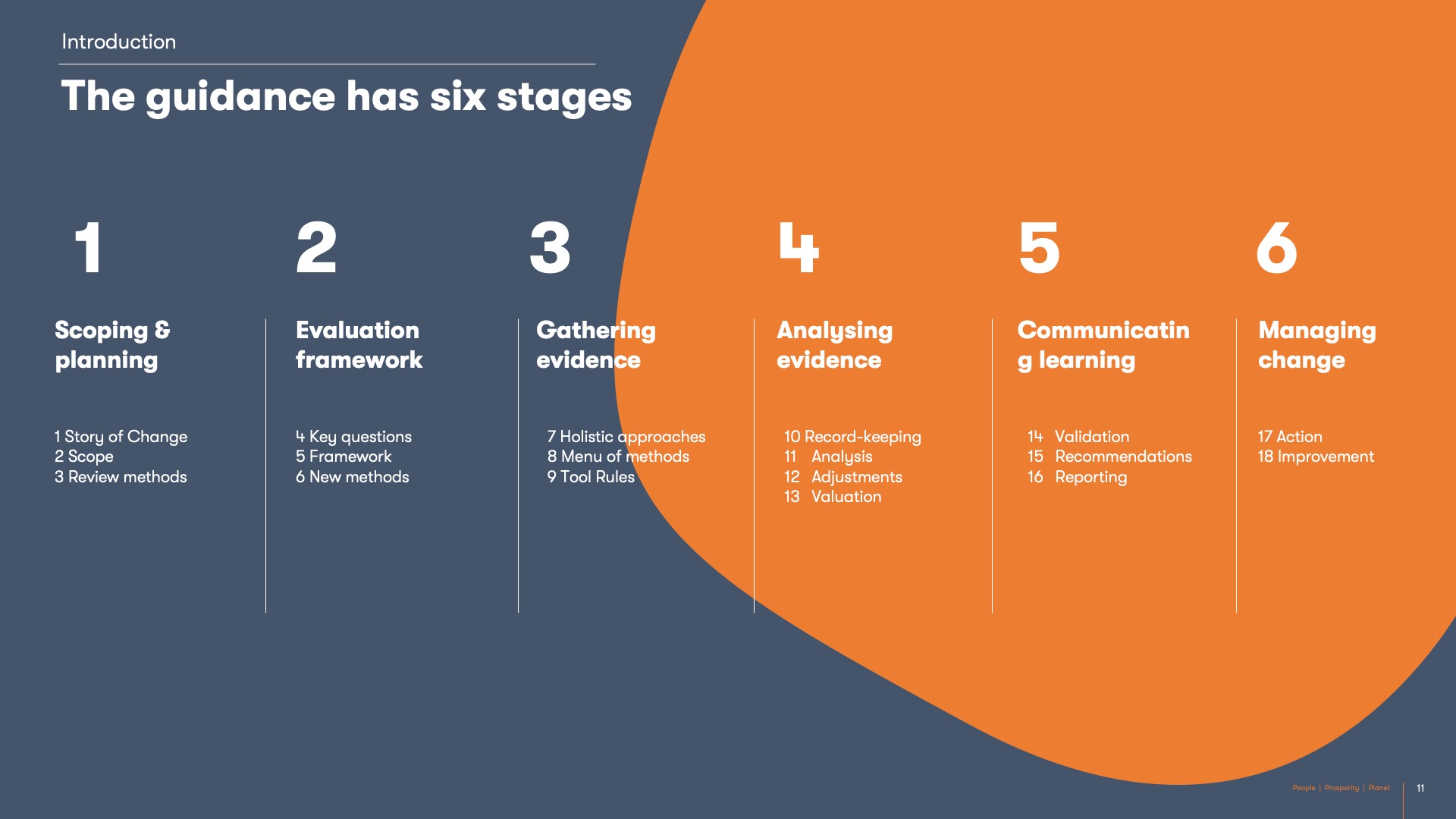 Introduction

The guidance has six stages

1

Scoping & planning

1 Story of Change
2 Scope
3 Review methods

2

Evaluation framework

4 Key questions
5 Framework
6 New methods

3

Gathering evidence

7 Holistic approaches
8 Menu of methods
9 Tool Rules

4

Analysing evidence

10 Record-keeping
11 Analysis
12 Adjustments
13 Valuation

5

Communicatin g learning

14 Validation
15 Recommendations
16 Reporting

6

Managing change

17 Action
18 Improvement

People | Prosperity | Planet 11